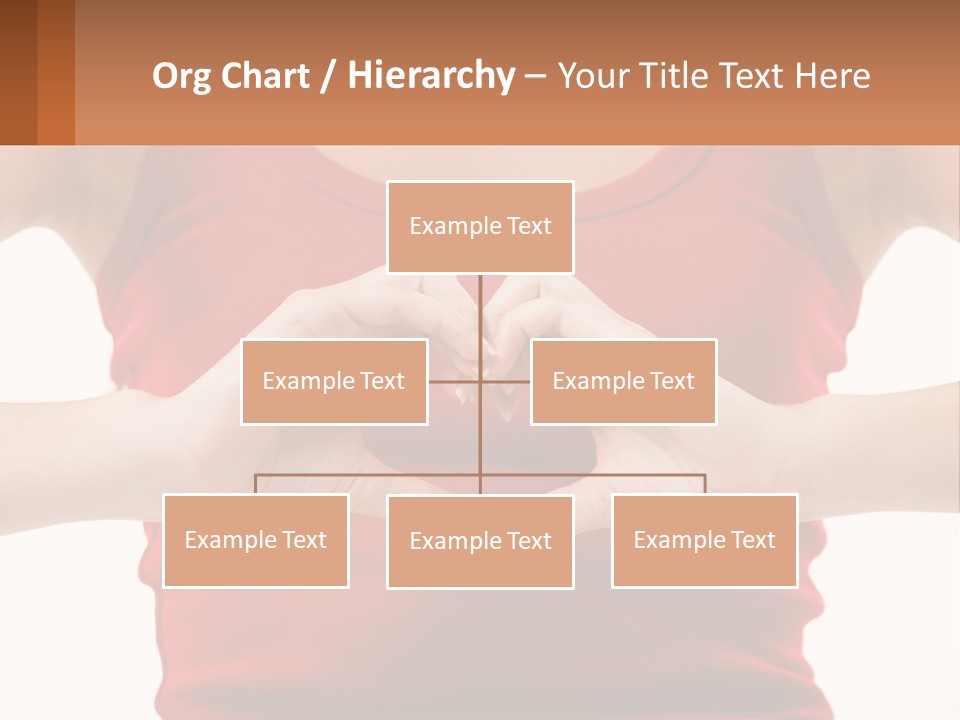 Org Chart / Hierarchy – Your Title Text Here

Example Text

Example Text

Example Text

Example Text

Example Text

Example Text